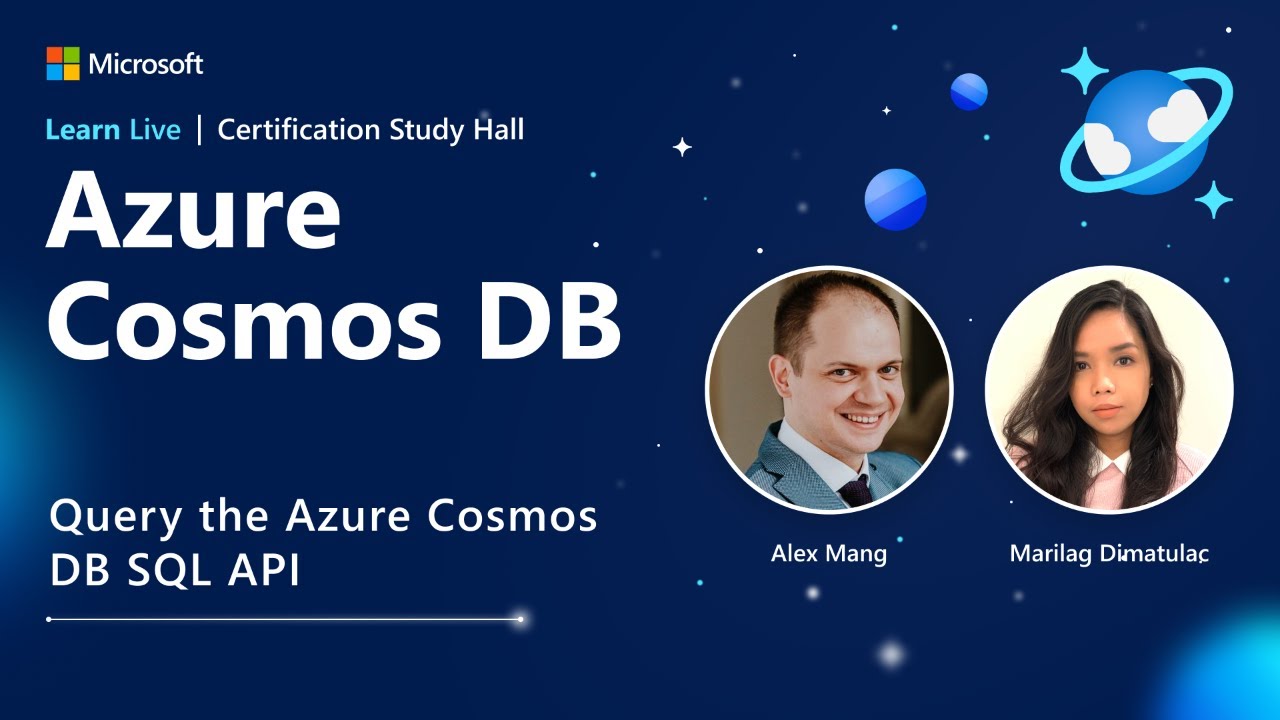 Microsoft

Learn Live | Certification Study Hall

Azure Cosmos DB

Query the Azure Cosmos DB SQL API

Alex Mang

Marilag Dimatulac